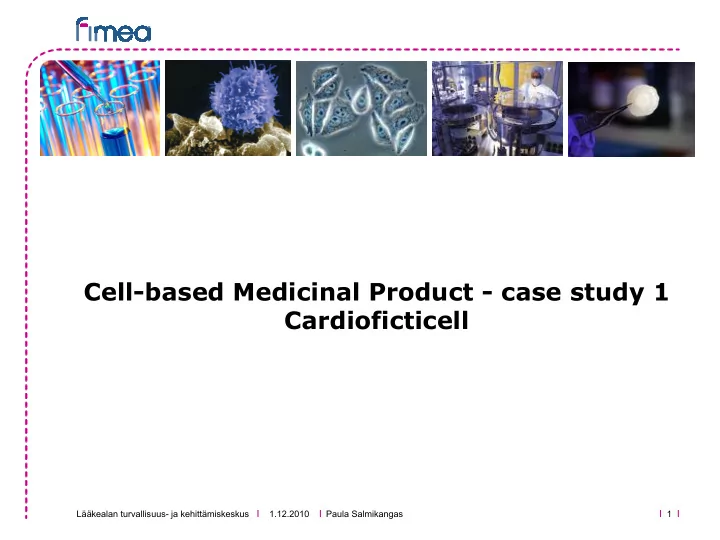 fimea

Cell-based Medicinal Product - case study 1
Cardioficticell

Lääkealan turvallisuus- ja kehittämiskeskus | 1.12.2010 | Paula Salmikangas | 1 |